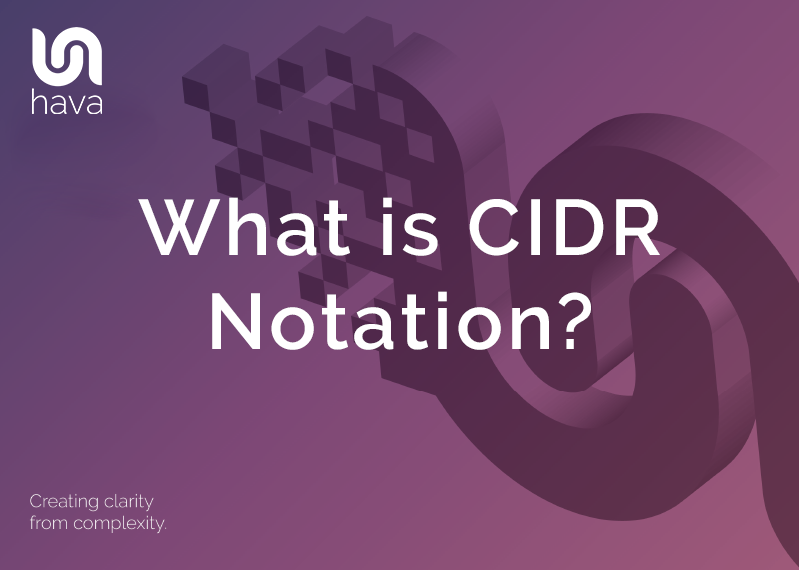 hava

What is CIDR Notation?

Creating clarity from complexity.